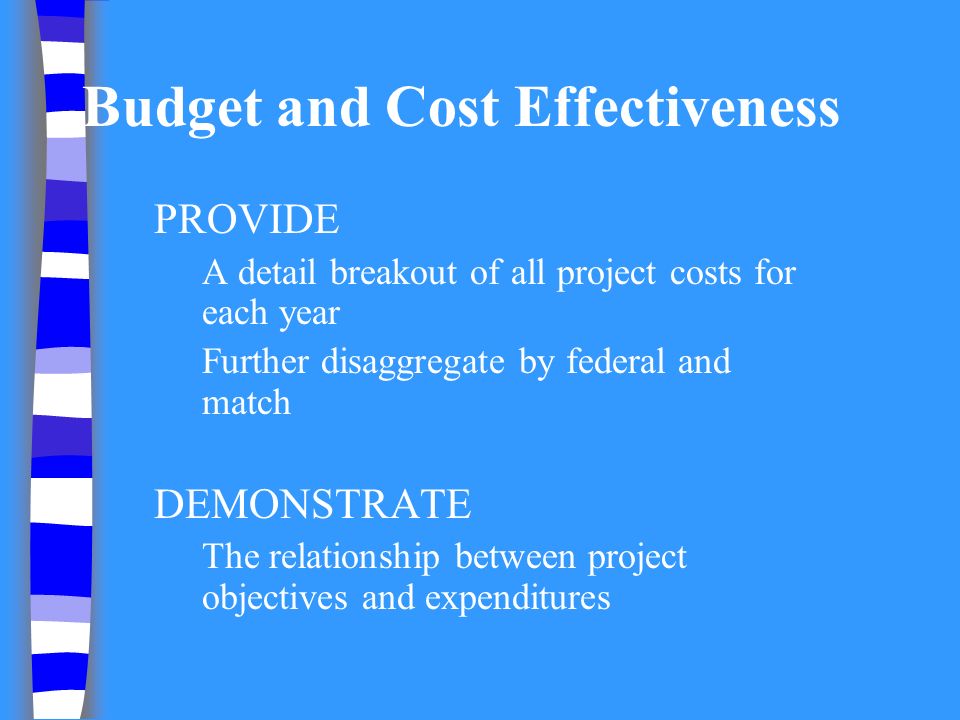 Budget and Cost Effectiveness

PROVIDE

A detail breakout of all project costs for each year

Further disaggregate by federal and match

DEMONSTRATE

The relationship between project objectives and expenditures